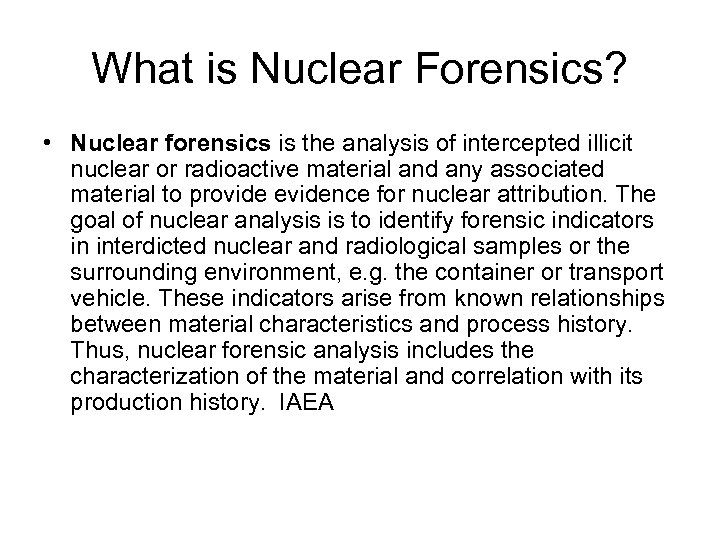 What is Nuclear Forensics?

• Nuclear forensics is the analysis of intercepted illicit nuclear or radioactive material and any associated material to provide evidence for nuclear attribution. The goal of nuclear analysis is to identify forensic indicators in interdicted nuclear and radiological samples or the surrounding environment, e.g. the container or transport vehicle. These indicators arise from known relationships between material characteristics and process history. Thus, nuclear forensic analysis includes the characterization of the material and correlation with its production history. IAEA